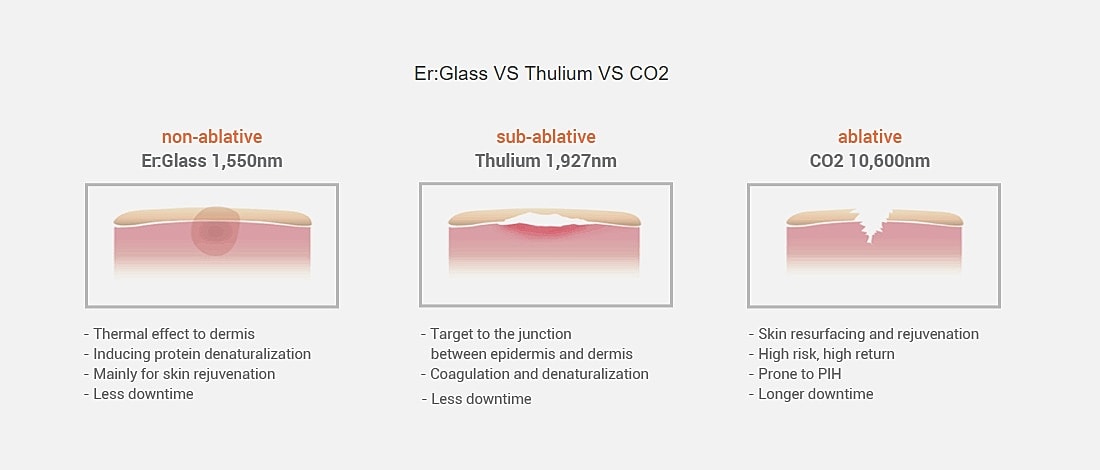 Er:Glass VS Thulium VS CO2

non-ablative
Er:Glass 1,550nm

- Thermal effect to dermis
- Inducing protein denaturalization
- Mainly for skin rejuvenation
- Less downtime

sub-ablative
Thulium 1,927nm

- Target to the junction between epidermis and dermis
- Coagulation and denaturalization
- Less downtime

ablative
CO2 10,600nm

- Skin resurfacing and rejuvenation
- High risk, high return
- Prone to PIH
- Longer downtime